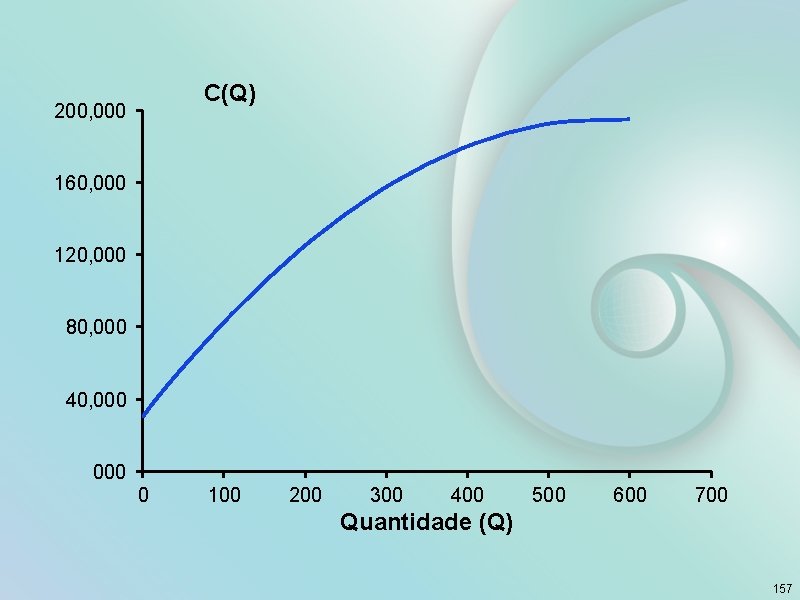 C(Q)

200,000

160,000

120,000

80,000

40,000

000

0

100

200

300

400

500

600

700

Quantidade (Q)

157